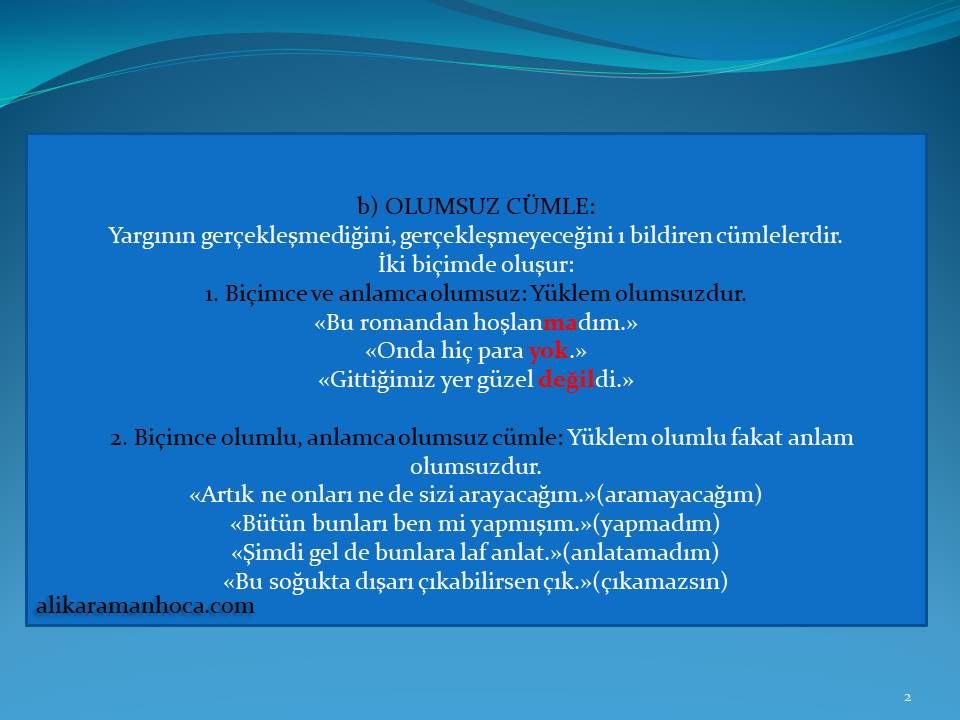 b) OLUMSUZ CÜMLE:
Yargının gerçekleşmediğini, gerçekleşmeyeceğini ı bildiren cümlelerdir.
İki biçimde oluşur:
1. Biçimce ve anlamca olumsuz: Yüklem olumsuzdur.
«Bu romandan hoşlanmadım.»
«Onda hiç para yok.»
«Gittiğimiz yer güzel değildi.»

2. Biçimce olumlu, anlamca olumsuz cümle: Yüklem olumlu fakat anlam olumsuzdur.
«Artık ne onları ne de sizi arayacağım.»(aramayacağım)
«Bütün bunları ben mi yapmışım.»(yapmadım)
«Şimdi gel de bunlara laf anlat.»(anlatamadım)
«Bu soğukta dışarı çıkabilirsen çık.»(çıkamazsın)
alikaramanhoca.com

2